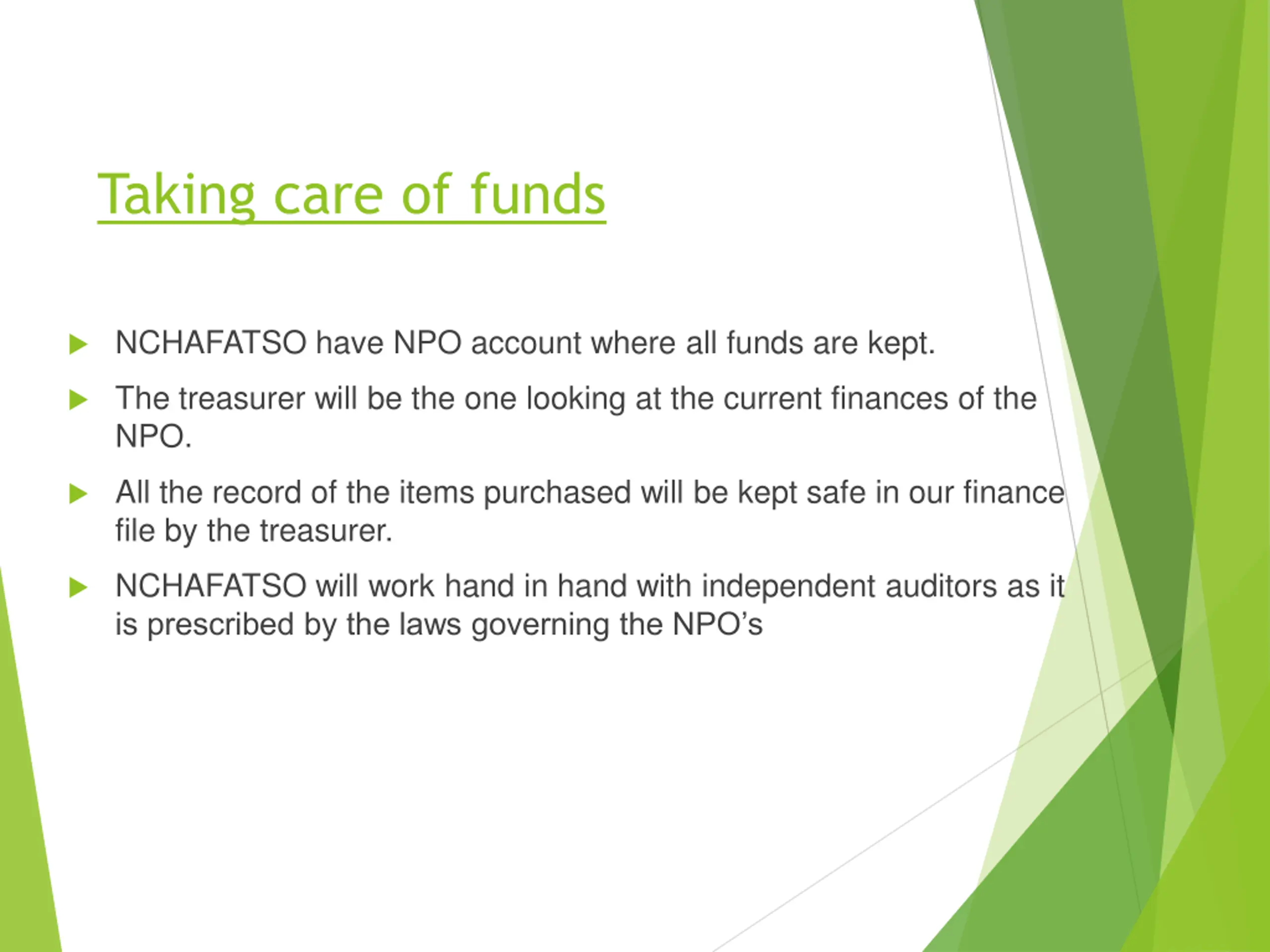 Taking care of funds

NCHAFATSO have NPO account where all funds are kept.

The treasurer will be the one looking at the current finances of the NPO.

All the record of the items purchased will be kept safe in our finance file by the treasurer.

NCHAFATSO will work hand in hand with independent auditors as it is prescribed by the laws governing the NPO's